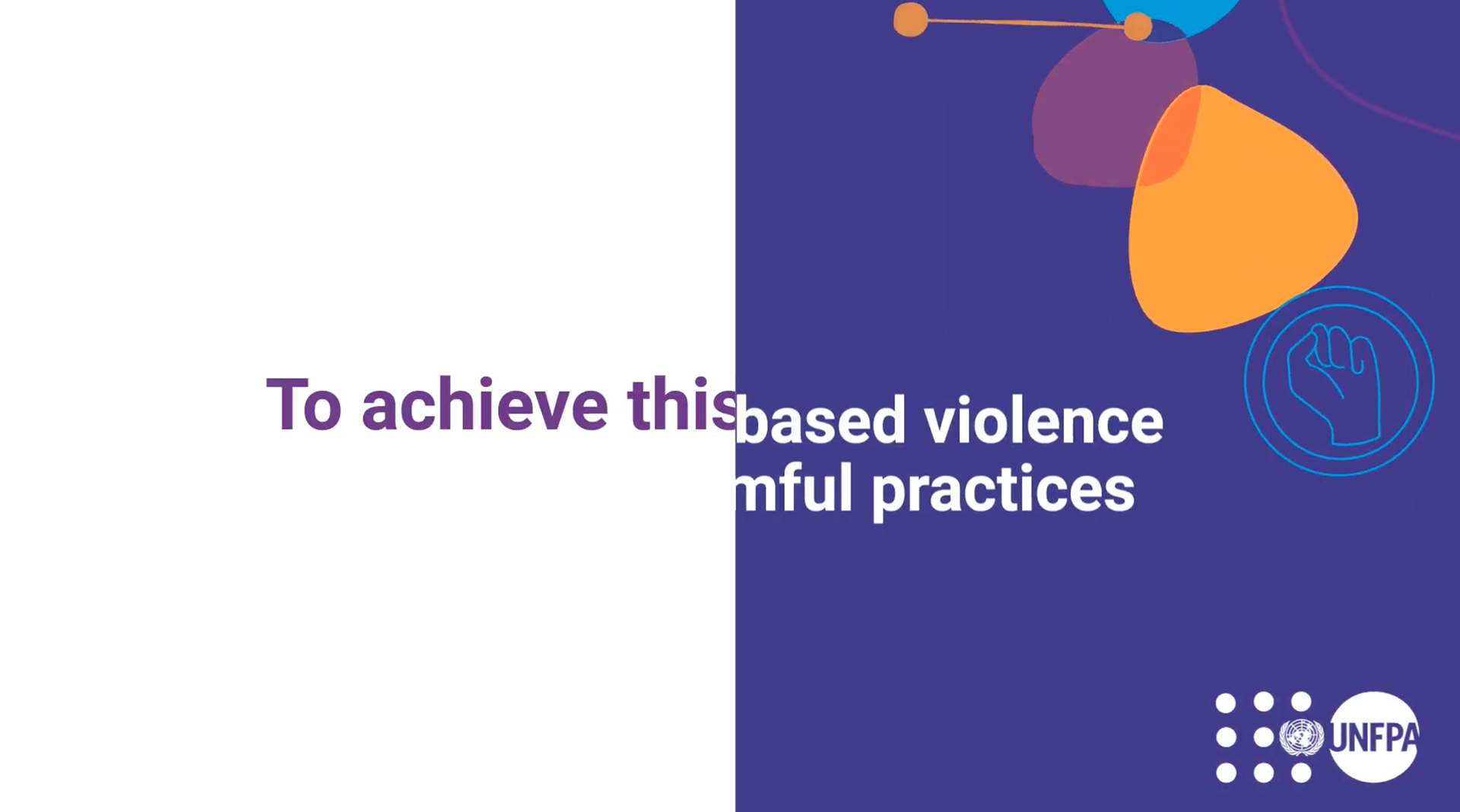 To achieve this

based violence
mful practices

UNFPA